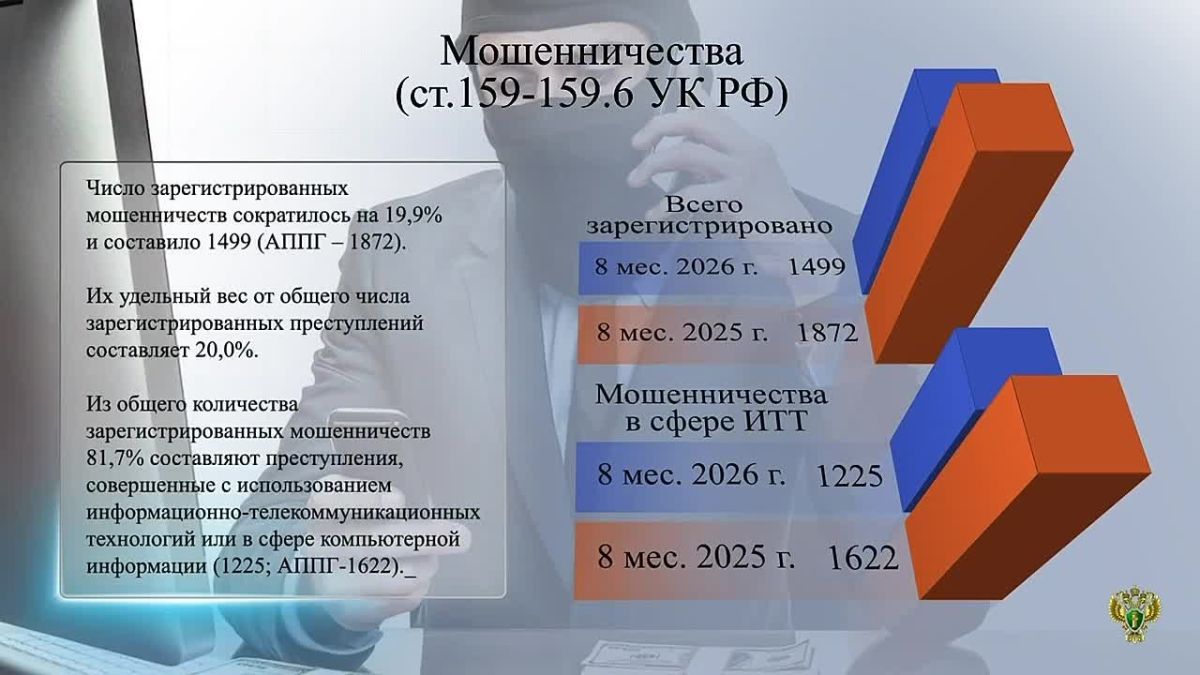 Мошенничества
(ст.159-159.6 УК РФ)

Число зарегистрированных мошенничеств сократилось на 19,9% и составило 1499 (АППГ – 1872).

Их удельный вес от общего числа зарегистрированных преступлений составляет 20,0%.

Из общего количества зарегистрированных мошенничеств 81,7% составляют преступления, совершенные с использованием информационно-телекоммуникационных технологий или в сфере компьютерной информации (1225; АППГ-1622)._

Всего зарегистрировано

8 мес. 2026 г. 1499

8 мес. 2025 г. 1872

Мошенничества в сфере ИТТ

8 мес. 2026 г. 1225

8 мес. 2025 г. 1622